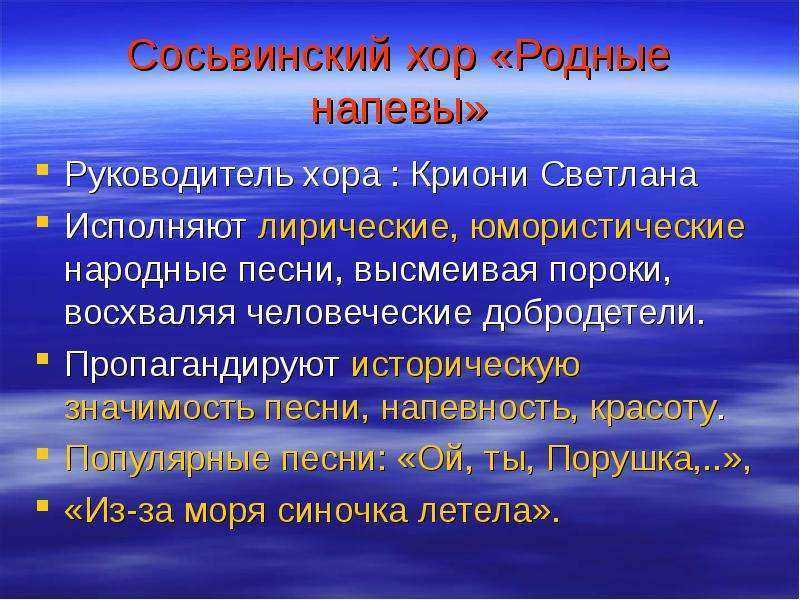 Сосьвинский хор «Родные напевы»

▪ Руководитель хора : Криони Светлана

▪ Исполняют лирические, юмористические народные песни, высмеивая пороки, восхваляя человеческие добродетели.

▪ Пропагандируют историческую значимость песни, напевность, красоту.

▪ Популярные песни: «Ой, ты, Порушка,..»,

▪ «Из-за моря синочка летела».